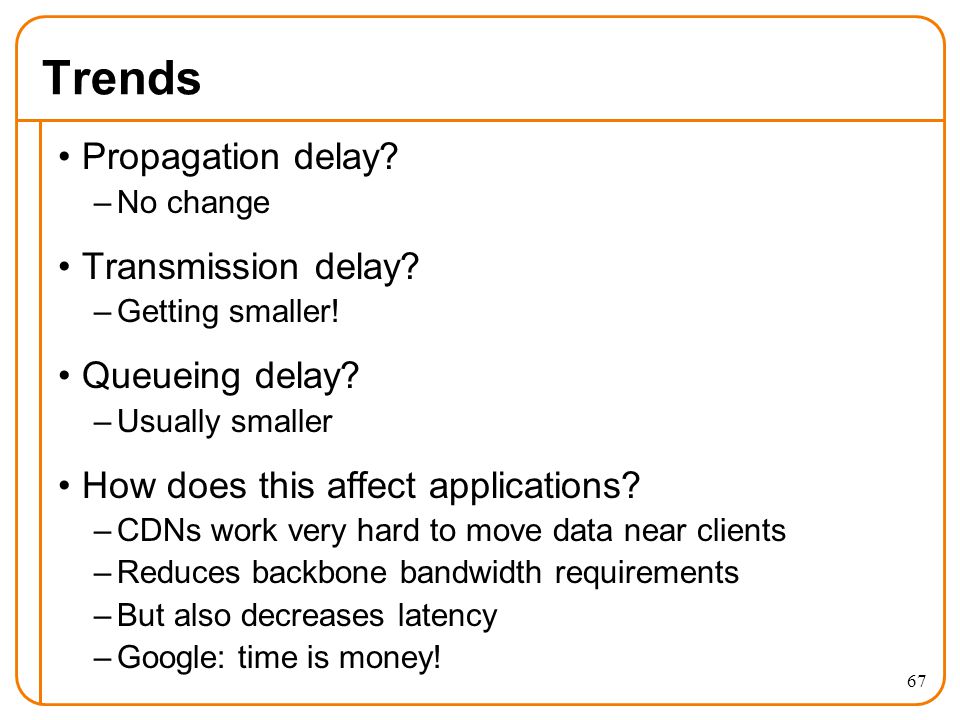 Trends

• Propagation delay?
  – No change

• Transmission delay?
  – Getting smaller!

• Queueing delay?
  – Usually smaller

• How does this affect applications?
  – CDNs work very hard to move data near clients
  – Reduces backbone bandwidth requirements
  – But also decreases latency
  – Google: time is money!

67